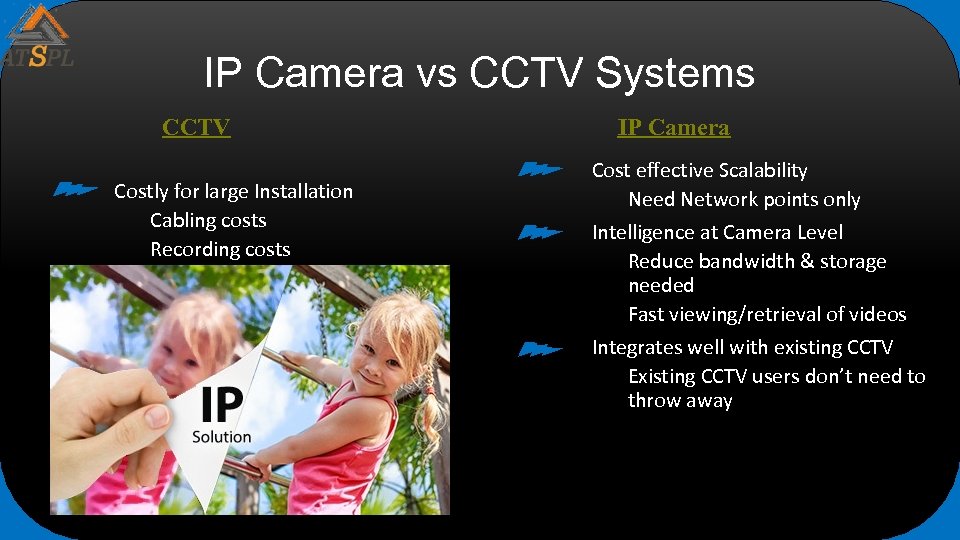 ATSPL

IP Camera vs CCTV Systems

CCTV

Costly for large Installation

Cabling costs

Recording costs

IP

Solution

IP Camera

Cost effective Scalability

Need Network points only

Intelligence at Camera Level

Reduce bandwidth & storage needed

Fast viewing/retrieval of videos

Integrates well with existing CCTV

Existing CCTV users don't need to throw away